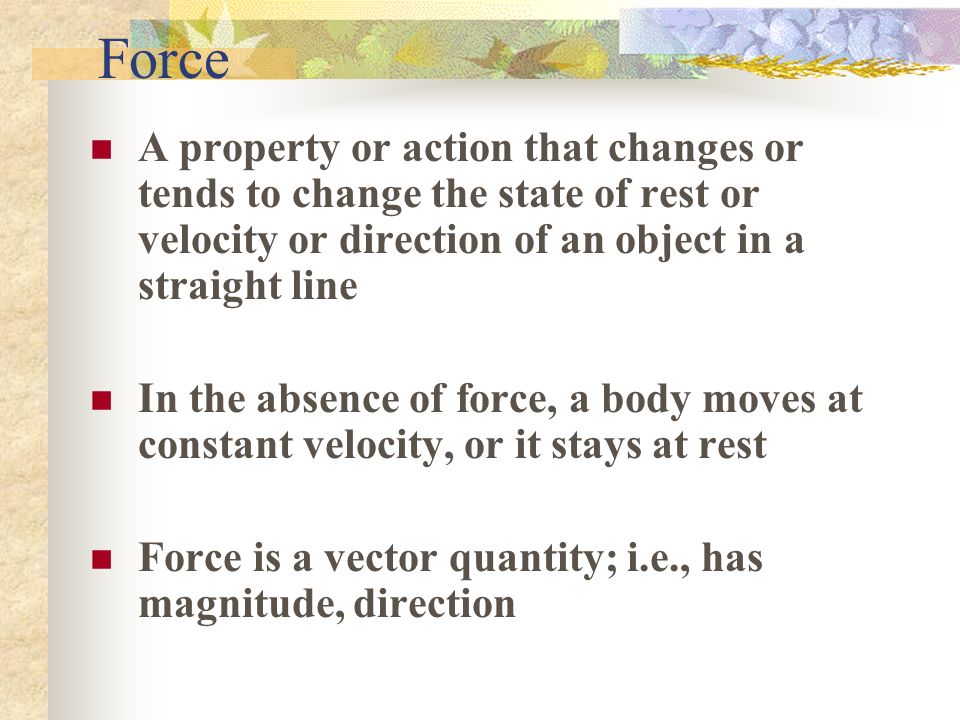 Force

A property or action that changes or tends to change the state of rest or velocity or direction of an object in a straight line

In the absence of force, a body moves at constant velocity, or it stays at rest

Force is a vector quantity; i.e., has magnitude, direction